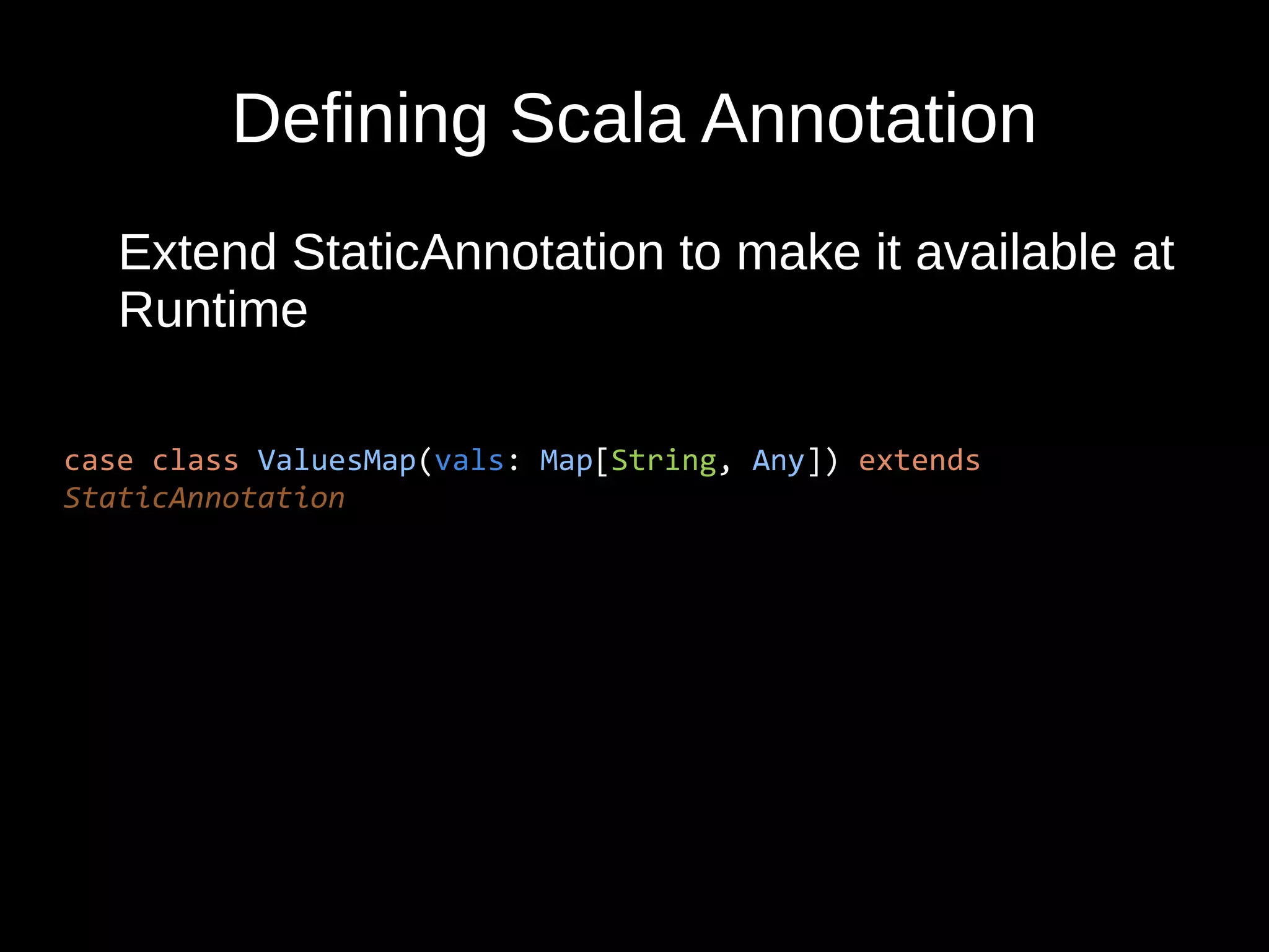 Defining Scala Annotation

Extend StaticAnnotation to make it available at Runtime

case class ValuesMap(vals: Map[String, Any]) extends StaticAnnotation